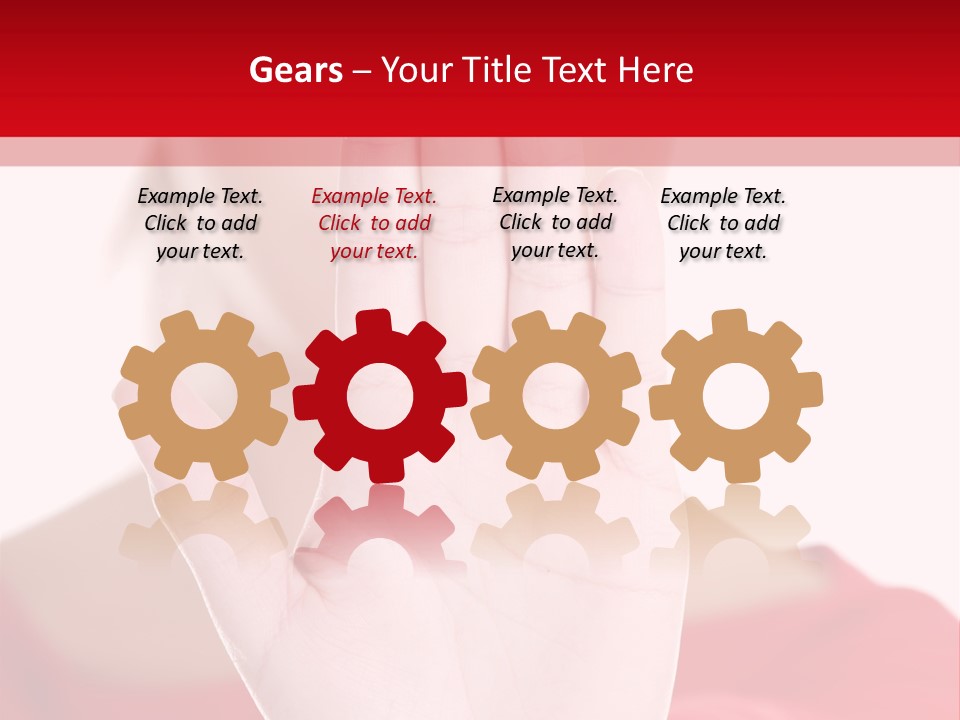 Gears – Your Title Text Here

Example Text. Click to add your text.

Example Text. Click to add your text.

Example Text. Click to add your text.

Example Text. Click to add your text.